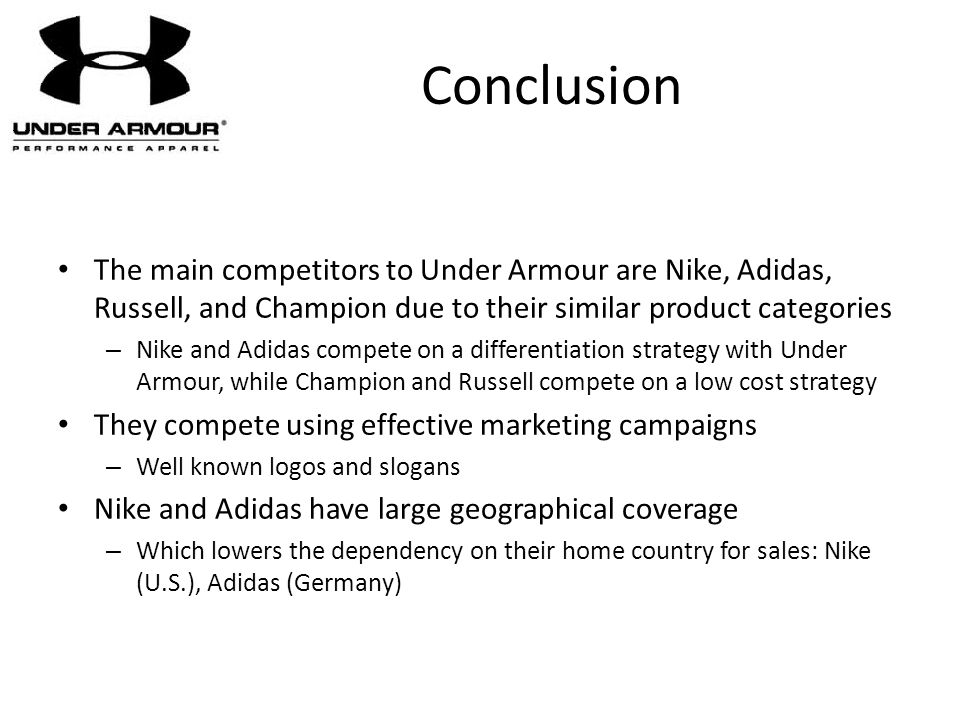 UNDER ARMOUR®
PERFORMANCE APPAREL

Conclusion

• The main competitors to Under Armour are Nike, Adidas, Russell, and Champion due to their similar product categories
– Nike and Adidas compete on a differentiation strategy with Under Armour, while Champion and Russell compete on a low cost strategy
• They compete using effective marketing campaigns
– Well known logos and slogans
• Nike and Adidas have large geographical coverage
– Which lowers the dependency on their home country for sales: Nike (U.S.), Adidas (Germany)